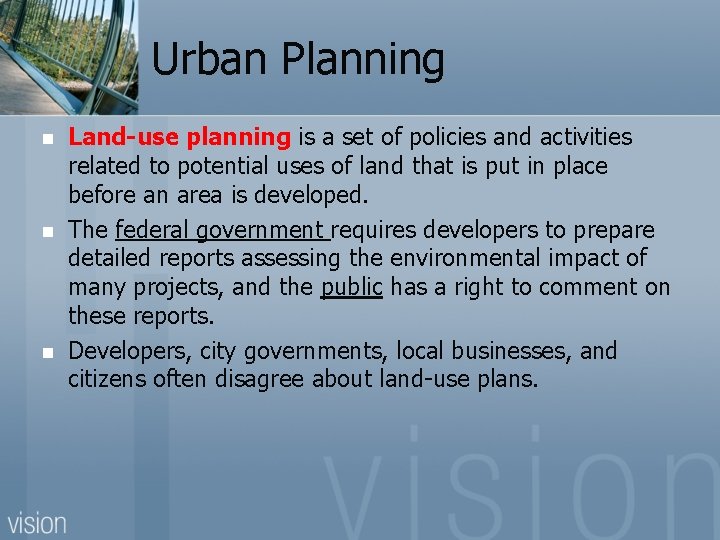 Urban Planning

- Land-use planning is a set of policies and activities related to potential uses of land that is put in place before an area is developed.
- The federal government requires developers to prepare detailed reports assessing the environmental impact of many projects, and the public has a right to comment on these reports.
- Developers, city governments, local businesses, and citizens often disagree about land-use plans.

vision

vision